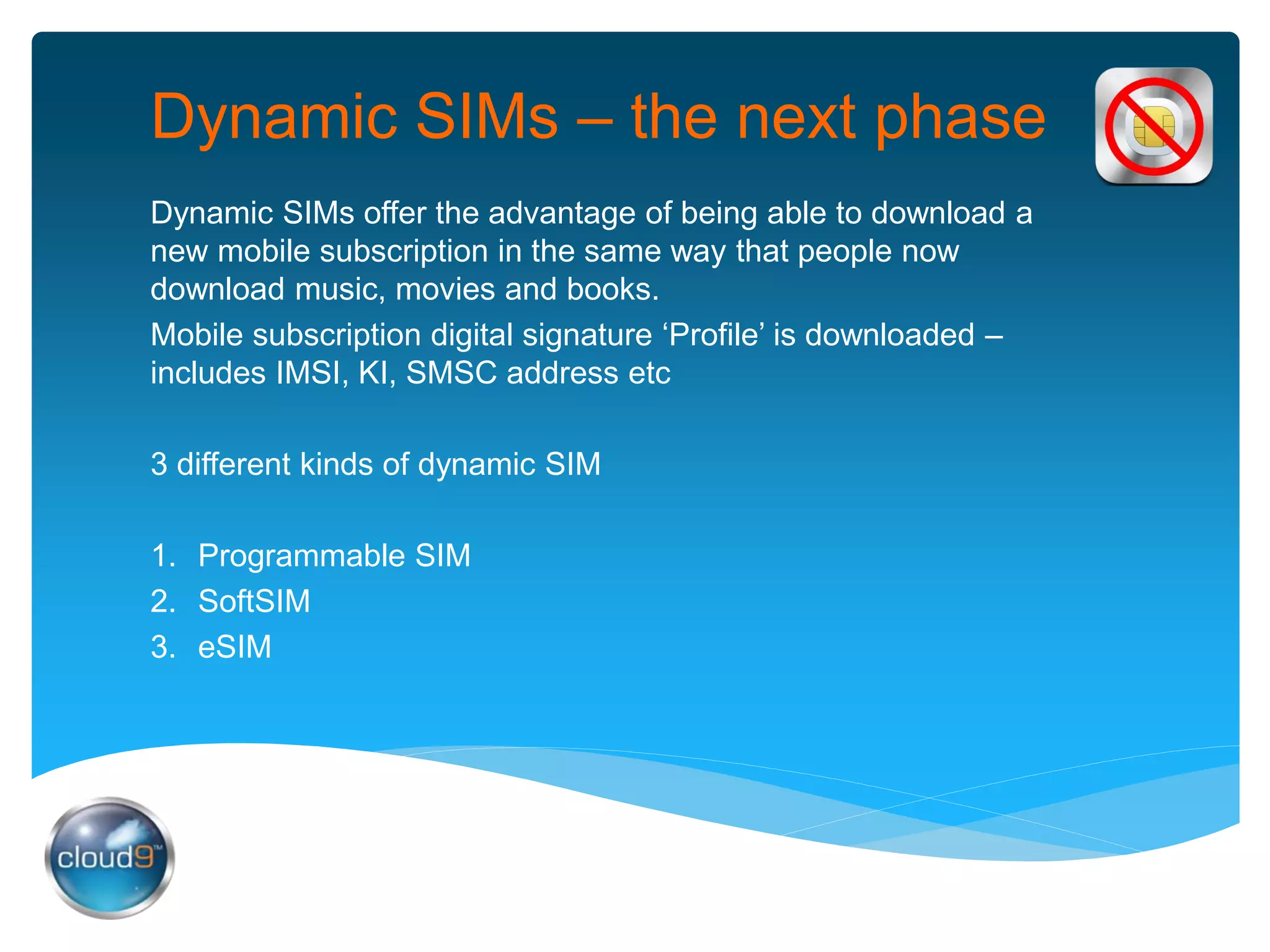 Dynamic SIMs – the next phase

Dynamic SIMs offer the advantage of being able to download a new mobile subscription in the same way that people now download music, movies and books.

Mobile subscription digital signature ‘Profile’ is downloaded – includes IMSI, KI, SMSC address etc

3 different kinds of dynamic SIM

1. Programmable SIM
2. SoftSIM
3. eSIM

cloud9™